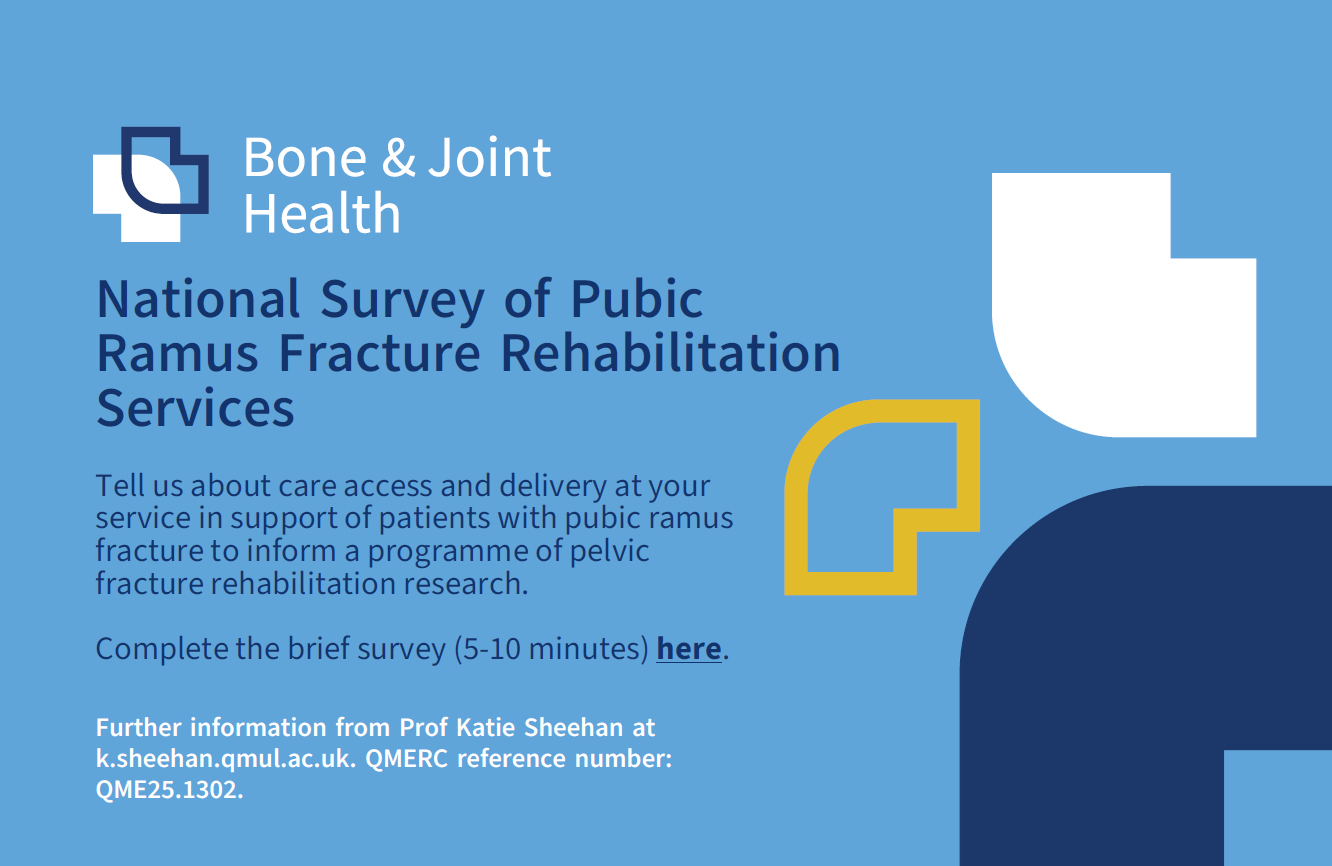 Bone & Joint Health

National Survey of Pubic Ramus Fracture Rehabilitation Services

Tell us about care access and delivery at your service in support of patients with pubic ramus fracture to inform a programme of pelvic fracture rehabilitation research.

Complete the brief survey (5-10 minutes) here.

Further information from Prof Katie Sheehan at k.sheehan.qmul.ac.uk. QMERC reference number: QME25.1302.